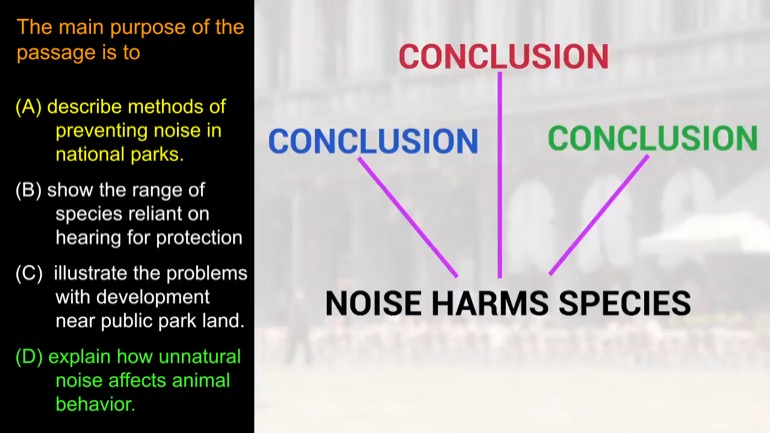 The main purpose of the passage is to

(A) describe methods of preventing noise in national parks.

(B) show the range of species reliant on hearing for protection

(C) illustrate the problems with development near public park land.

(D) explain how unnatural noise affects animal behavior.

CONCLUSION

CONCLUSION

CONCLUSION

NOISE HARMS SPECIES